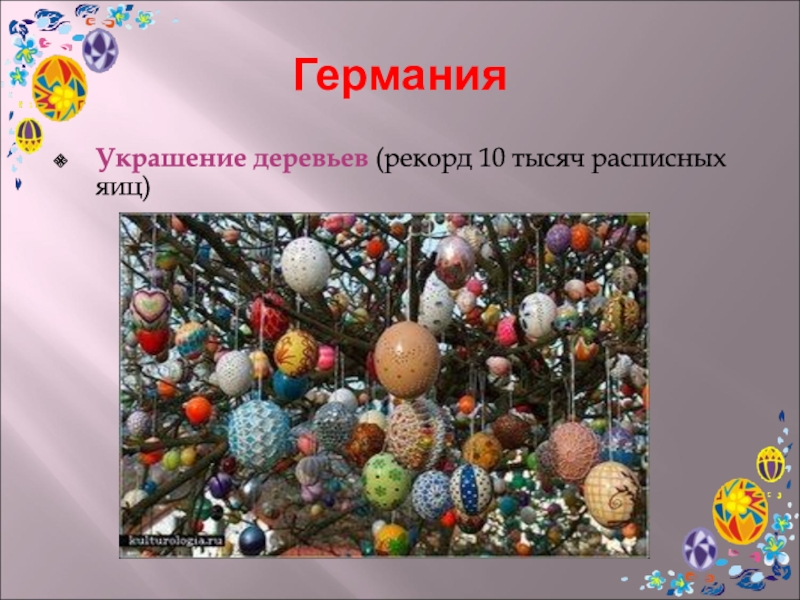 Германия

Украшение деревьев (рекорд 10 тысяч расписных яиц)

kulturologia.ru